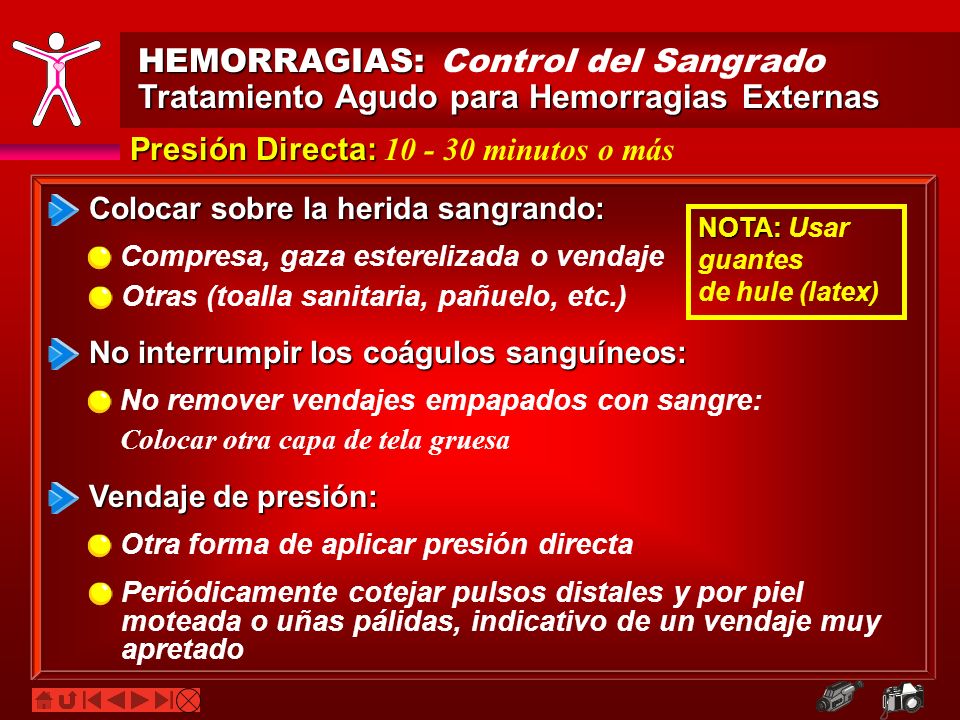 HEMORRAGIAS: Control del Sangrado
Tratamiento Agudo para Hemorragias Externas

Presión Directa: 10 - 30 minutos o más

Colocar sobre la herida sangrando:

Compresa, gaza esterelizada o vendaje

Otras (toalla sanitaria, pañuelo, etc.)

NOTA: Usar guantes de hule (latex)

No interrumpir los coágulos sanguíneos:

No remover vendajes empapados con sangre: Colocar otra capa de tela gruesa

Vendaje de presión:

Otra forma de aplicar presión directa

Periódicamente cotejar pulsos distales y por piel moteada o uñas pálidas, indicativo de un vendaje muy apretado